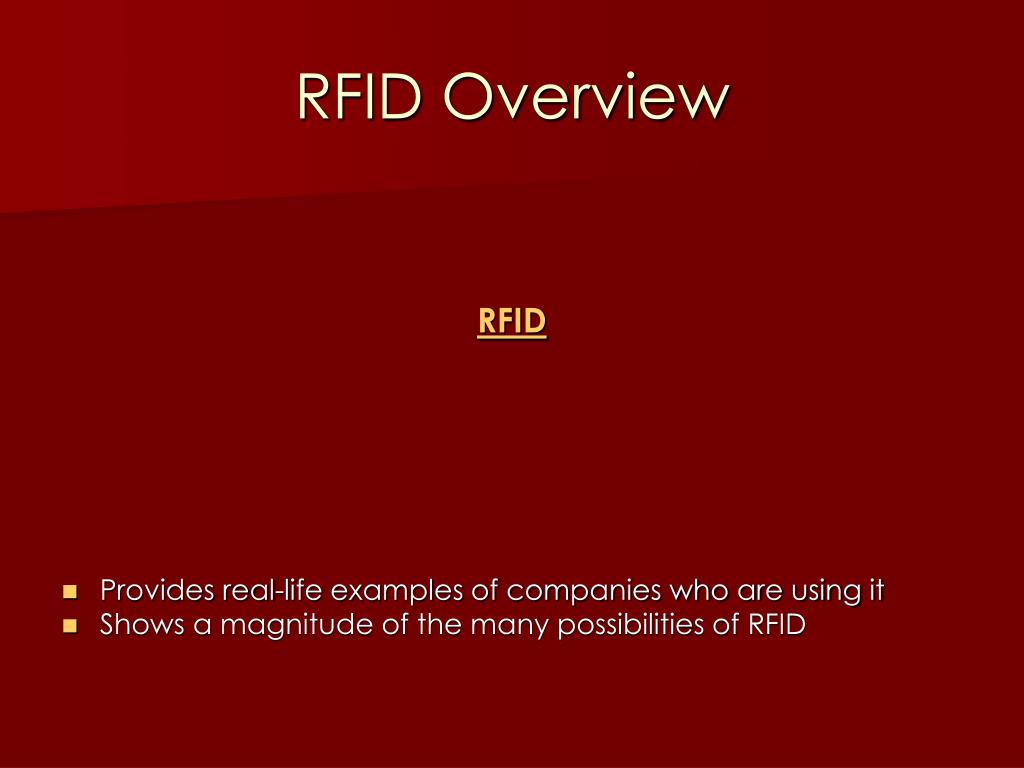 RFID Overview

RFID

- Provides real-life examples of companies who are using it
- Shows a magnitude of the many possibilities of RFID